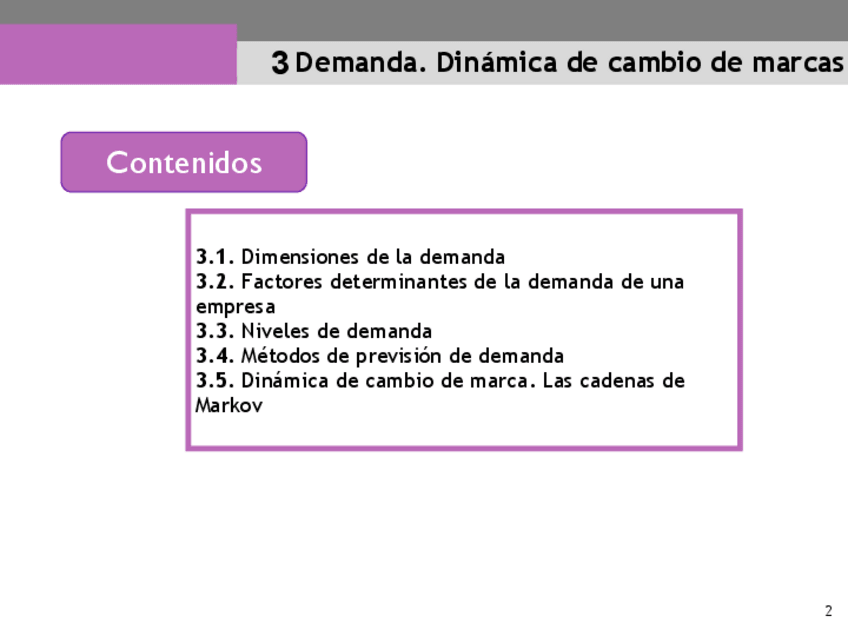 3 Demanda. Dinámica de cambio de marcas

Contenidos

3.1. Dimensiones de la demanda
3.2. Factores determinantes de la demanda de una empresa
3.3. Niveles de demanda
3.4. Métodos de previsión de demanda
3.5. Dinámica de cambio de marca. Las cadenas de Markov

2